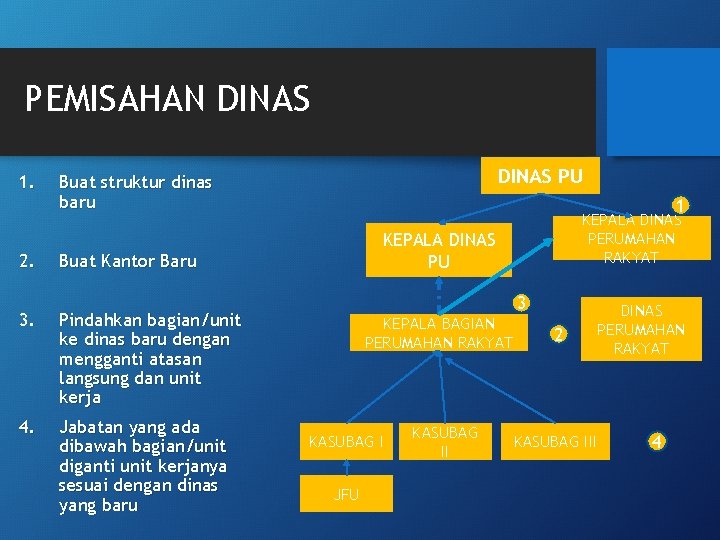 PEMISAHAN DINAS

1. Buat struktur dinas baru

2. Buat Kantor Baru

3. Pindahkan bagian/unit ke dinas baru dengan mengganti atasan langsung dan unit kerja

4. Jabatan yang ada dibawah bagian/unit diganti unit kerjanya sesuai dengan dinas yang baru

DINAS PU

1

KEPALA DINAS PU

KEPALA DINAS PERUMAHAN RAKYAT

3

KEPALA BAGIAN PERUMAHAN RAKYAT

2

DINAS PERUMAHAN RAKYAT

KASUBAG I

KASUBAG II

KASUBAG III

4

JFU